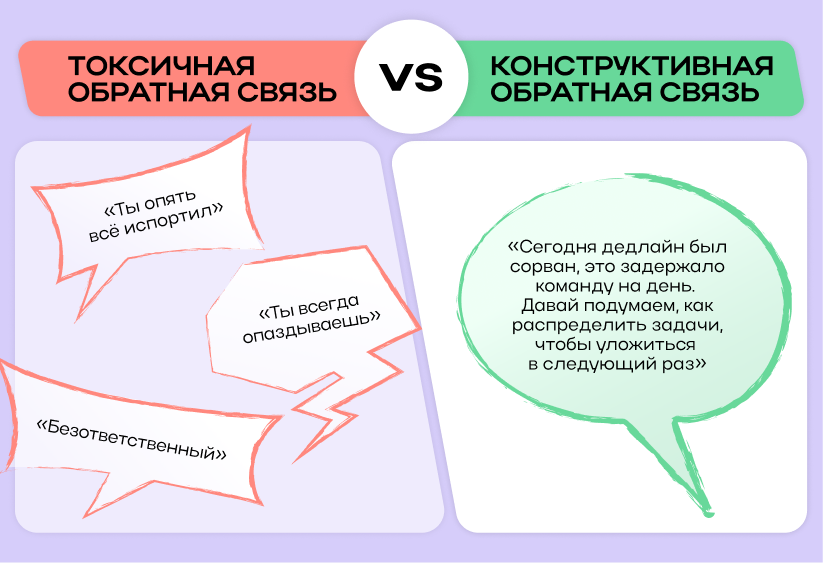 ТОКСИЧНАЯ ОБРАТНАЯ СВЯЗЬ

VS

КОНСТРУКТИВНАЯ ОБРАТНАЯ СВЯЗЬ

«Ты опять всё испортил»

«Ты всегда опаздываешь»

«Безответственный»

«Сегодня дедлайн был сорван, это задержало команду на день. Давай подумаем, как распределить задачи, чтобы уложиться в следующий раз»